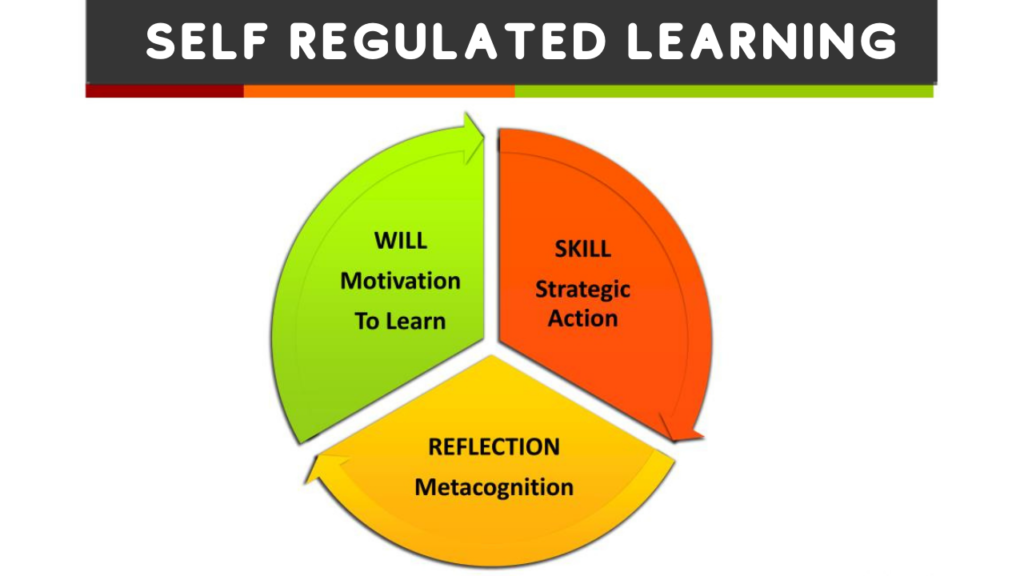 SELF REGULATED LEARNING

WILL
Motivation
To Learn

SKILL
Strategic
Action

REFLECTION
Metacognition